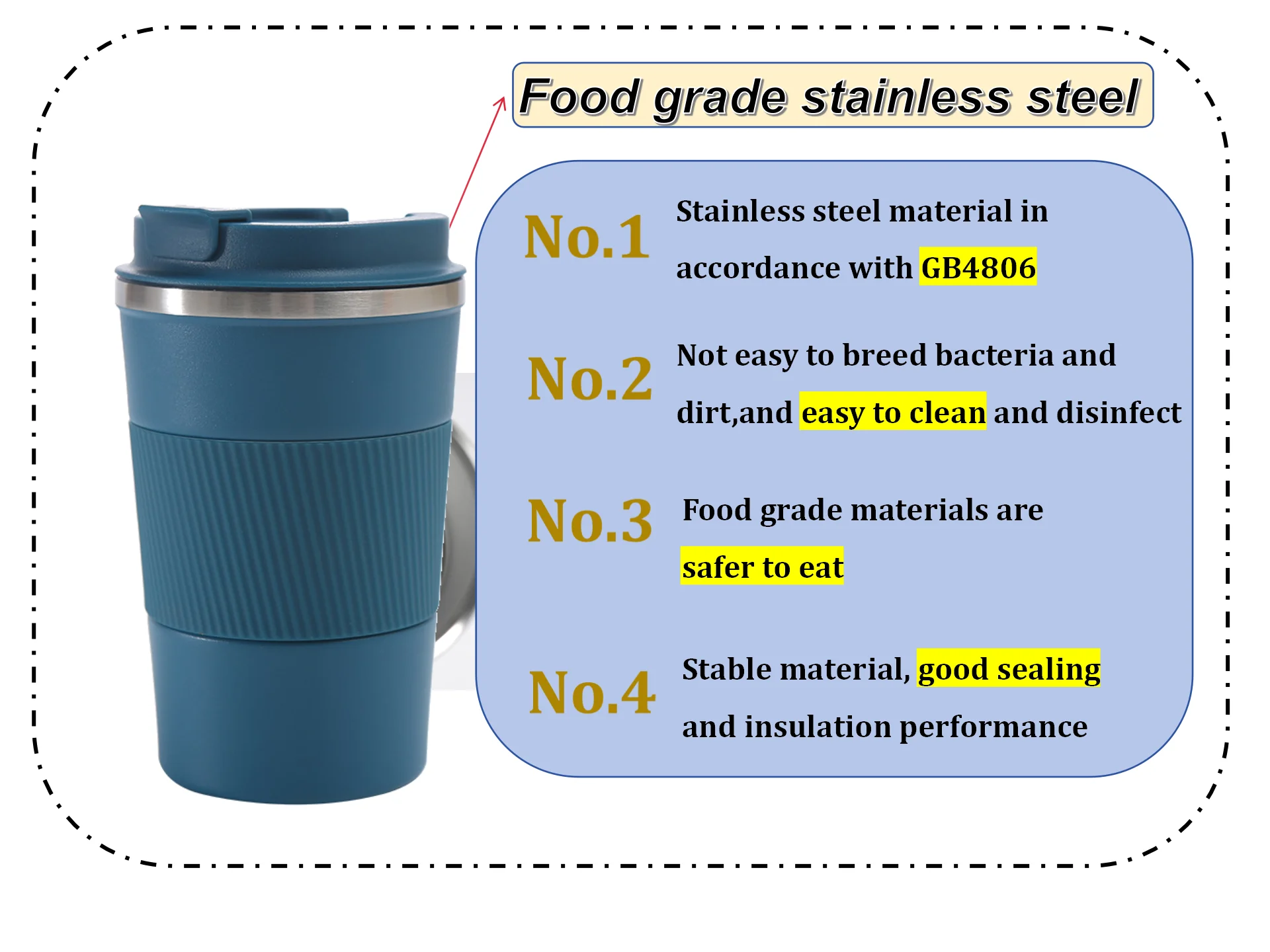 Food grade stainless steel

No.1 Stainless steel material in accordance with GB4806

No.2 Not easy to breed bacteria and dirt,and easy to clean and disinfect

No.3 Food grade materials are safer to eat

No.4 Stable material, good sealing and insulation performance